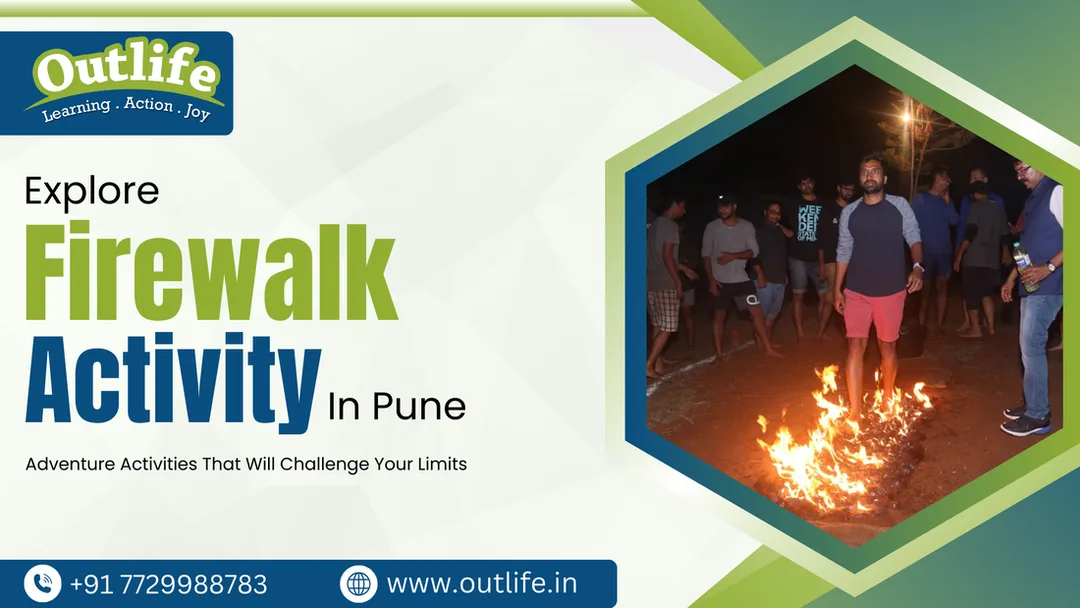 Outlife
Learning . Action . Joy

Explore
Firewalk
Activity In Pune

Adventure Activities That Will Challenge Your Limits

+91 7729988783
www.outlife.in